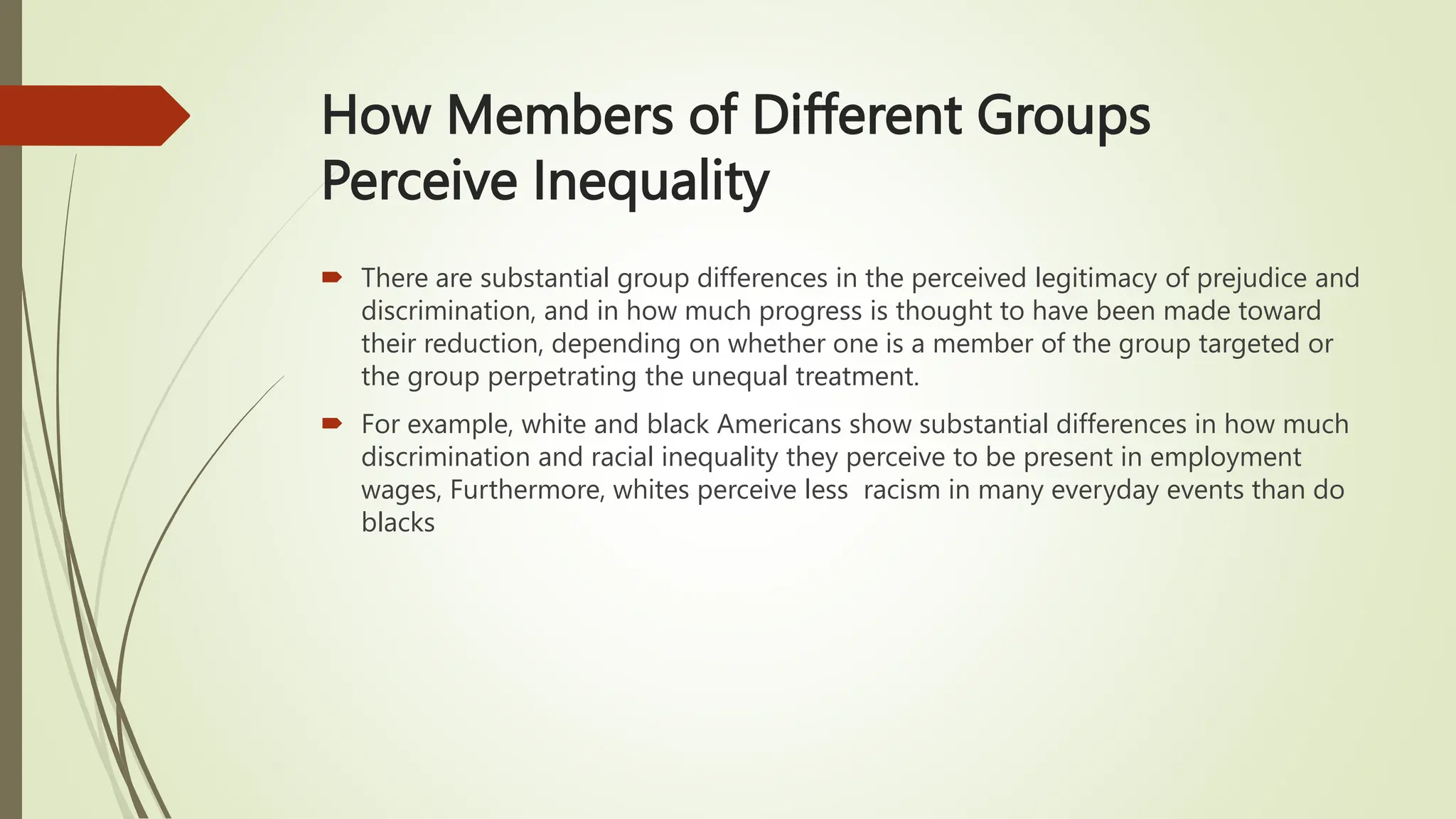 How Members of Different Groups Perceive Inequality

There are substantial group differences in the perceived legitimacy of prejudice and discrimination, and in how much progress is thought to have been made toward their reduction, depending on whether one is a member of the group targeted or the group perpetrating the unequal treatment.

For example, white and black Americans show substantial differences in how much discrimination and racial inequality they perceive to be present in employment wages, Furthermore, whites perceive less  racism in many everyday events than do blacks